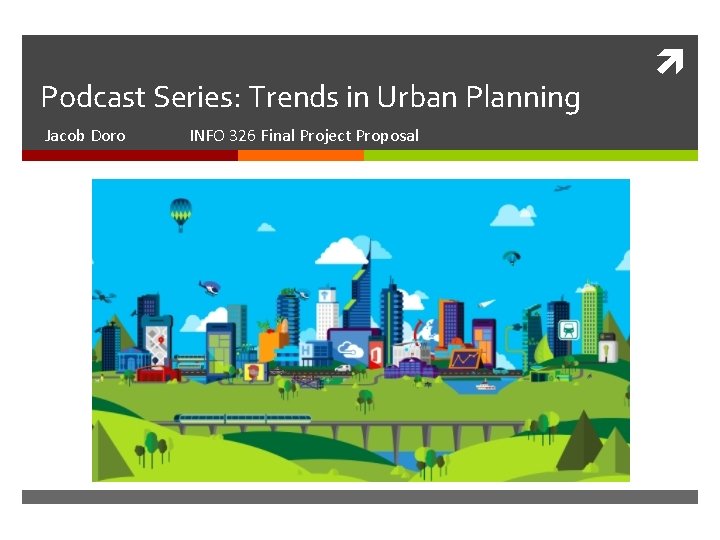 Podcast Series: Trends in Urban Planning

Jacob Doro INFO 326 Final Project Proposal